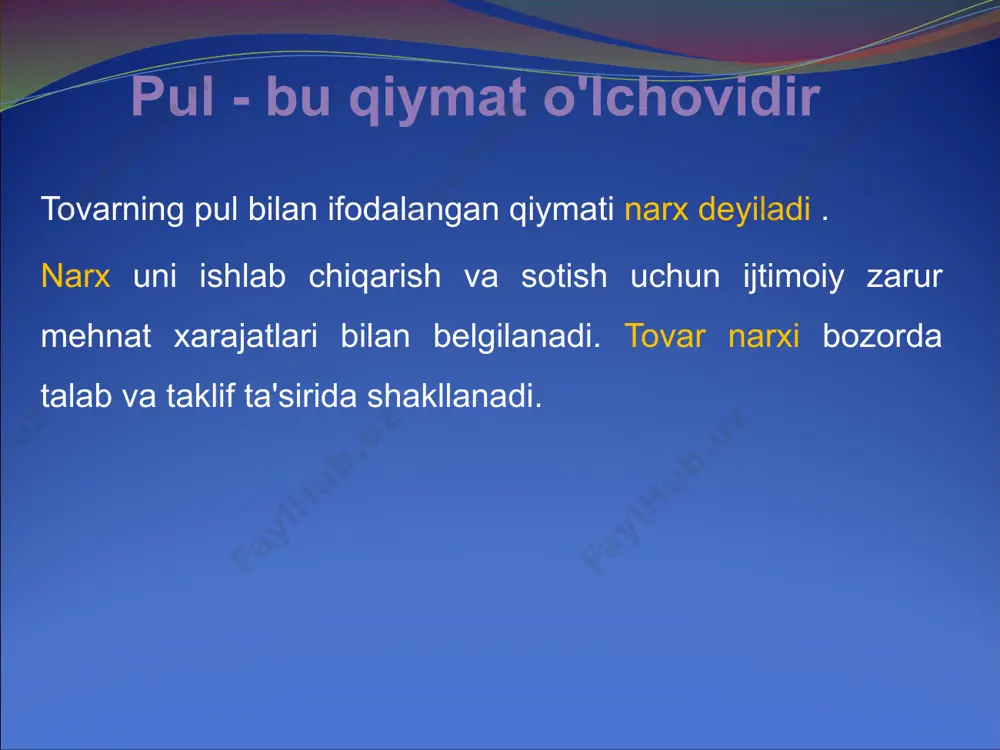 Pul - bu qiymat o'lchovidir

Tovarning pul bilan ifodalangan qiymati narx deyiladi .

Narx uni ishlab chiqarish va sotish uchun ijtimoiy zarur mehnat xarajatlari bilan belgilanadi. Tovar narxi bozorda talab va taklif ta'sirida shakllanadi.

FaylHub.uz

FaylHub.uz